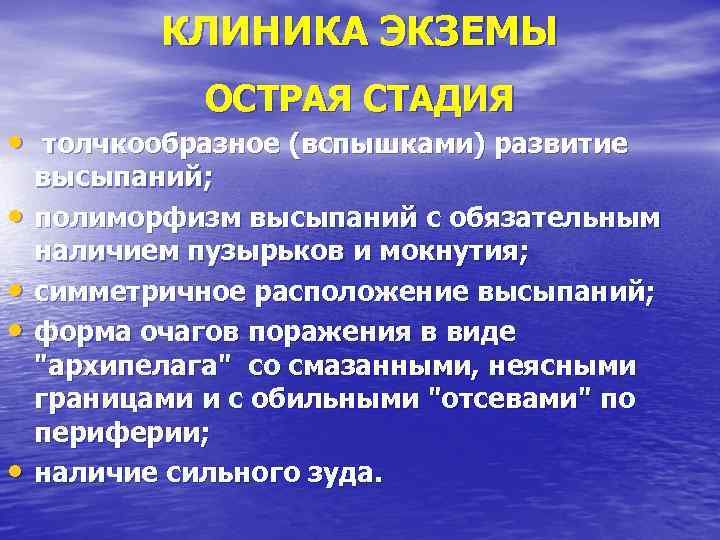 КЛИНИКА ЭКЗЕМЫ

ОСТРАЯ СТАДИЯ

• толчкообразное (вспышками) развитие высыпаний;
• полиморфизм высыпаний с обязательным наличием пузырьков и мокнутия;
• симметричное расположение высыпаний;
• форма очагов поражения в виде "архипелага" со смазанными, неясными границами и с обильными "отсевами" по периферии;
• наличие сильного зуда.